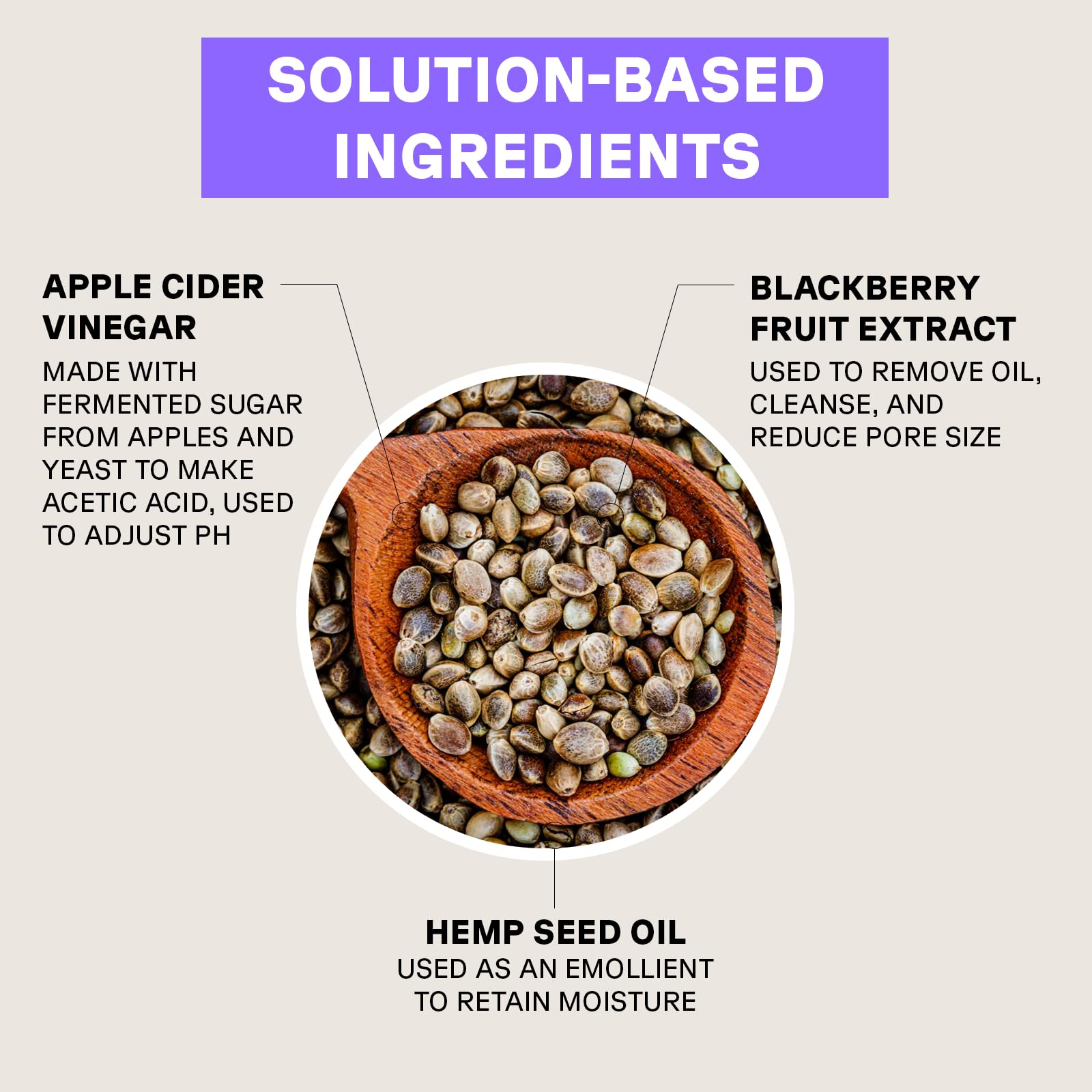 SOLUTION-BASED INGREDIENTS

APPLE CIDER VINEGAR
MADE WITH FERMENTED SUGAR FROM APPLES AND YEAST TO MAKE ACETIC ACID, USED TO ADJUST PH

BLACKBERRY FRUIT EXTRACT
USED TO REMOVE OIL, CLEANSE, AND REDUCE PORE SIZE

HEMP SEED OIL
USED AS AN EMOLLIENT TO RETAIN MOISTURE